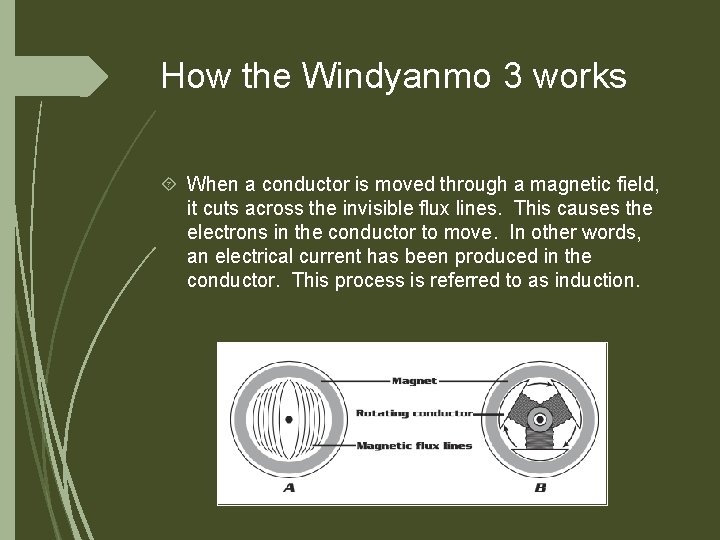 How the Windyanmo 3 works

When a conductor is moved through a magnetic field, it cuts across the invisible flux lines. This causes the electrons in the conductor to move. In other words, an electrical current has been produced in the conductor. This process is referred to as induction.

Magnet
Rotating conductor
Magnetic flux lines
A
B